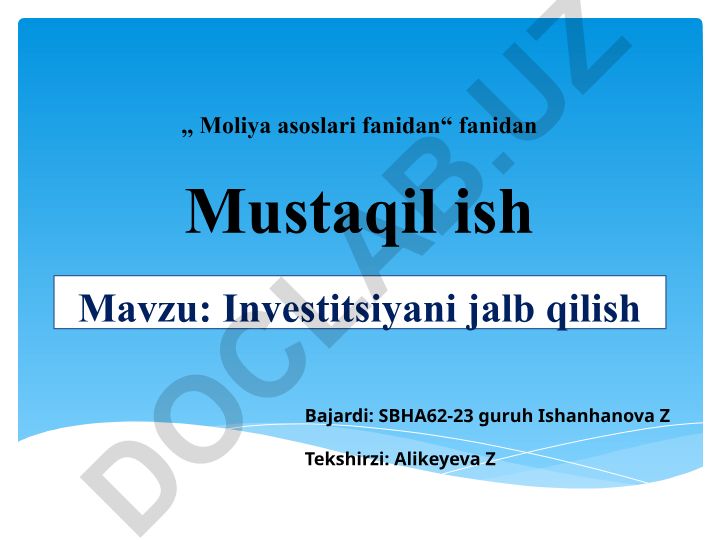 „ Moliya asoslari fanidan“ fanidan

Mustaqil ish

Mavzu: Investitsiyani jalb qilish

Bajardi: SBHA62-23 guruh Ishanhanova Z

Tekshirzi: Alikeyeva Z

DOCLAB.UZ